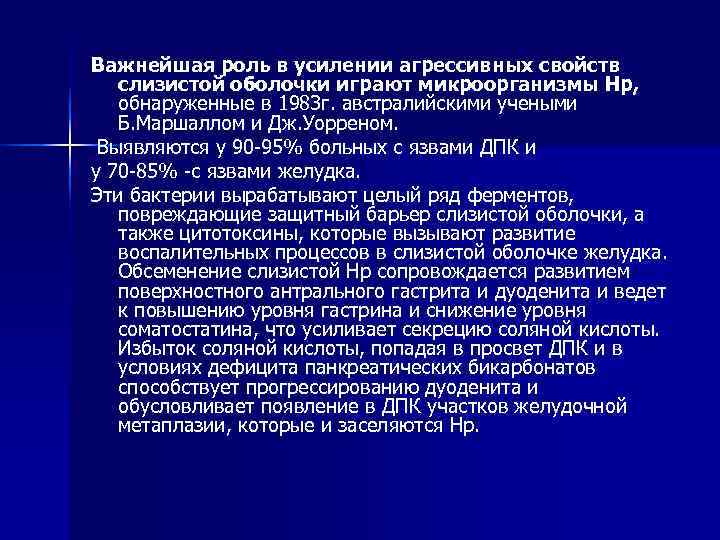 Важнейшая роль в усилении агрессивных свойств слизистой оболочки играют микроорганизмы Нр, обнаруженные в 1983г. австралийскими учеными Б.Маршаллом и Дж.Уорреном.

Выявляются у 90-95% больных с язвами ДПК и у 70-85% -с язвами желудка.

Эти бактерии вырабатывают целый ряд ферментов, повреждающие защитный барьер слизистой оболочки, а также цитотоксины, которые вызывают развитие воспалительных процессов в слизистой оболочке желудка. Обсеменение слизистой Нр сопровождается развитием поверхностного антрального гастрита и дуоденита и ведет к повышению уровня гастрина и снижение уровня соматостатина, что усиливает секрецию соляной кислоты. Избыток соляной кислоты, попадая в просвет ДПК и в условиях дефицита панкреатических бикарбонатов способствует прогрессированию дуоденита и обусловливает появление в ДПК участков желудочной метаплазии, которые и заселяются Нр.